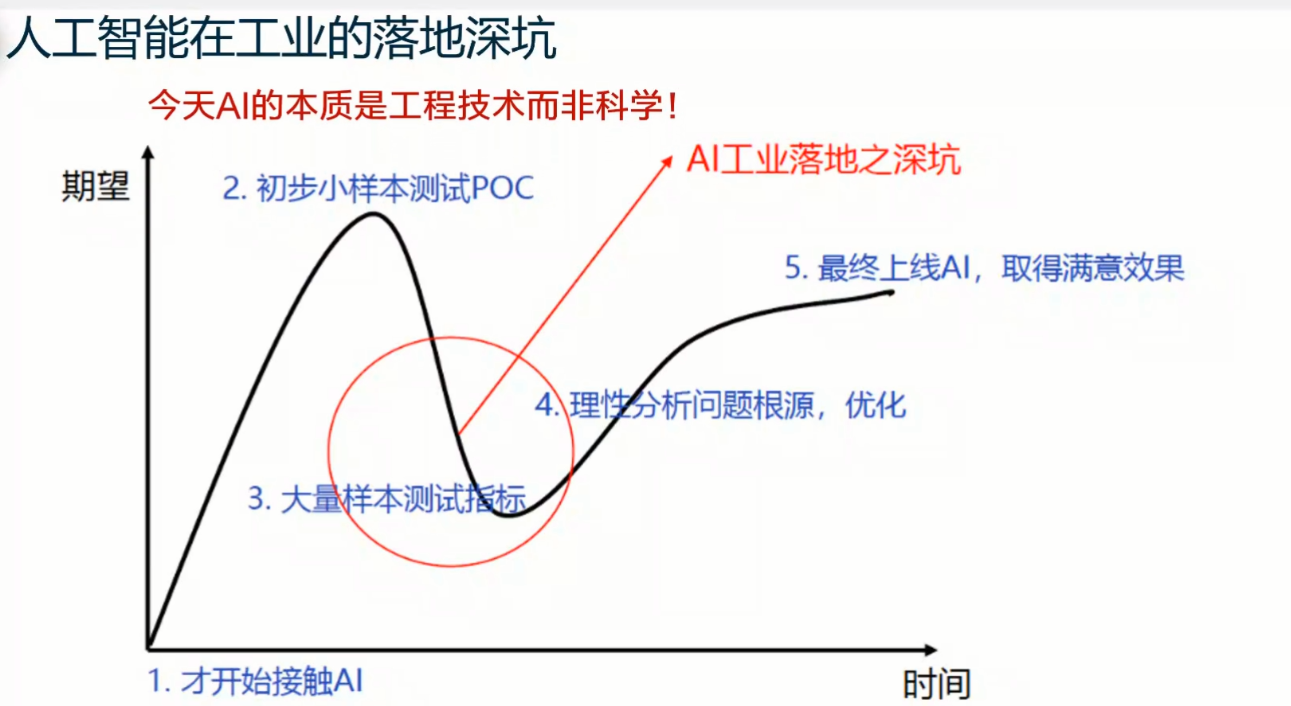 人工智能在工业的落地深坑

今天AI的本质是工程技术而非科学！

期望

2. 初步小样本测试POC

AI工业落地之深坑

5. 最终上线AI，取得满意效果

4. 理性分析问题根源，优化

3. 大量样本测试指标

1. 才开始接触AI

时间